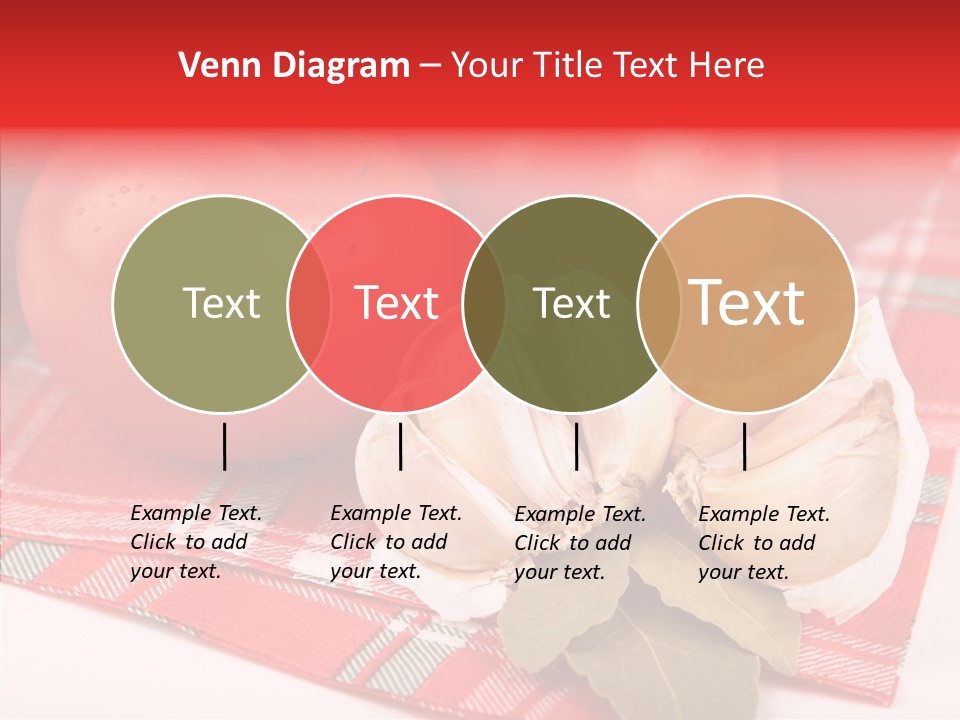 Venn Diagram – Your Title Text Here

Text

Text

Text

Text

Example Text. Click to add your text.

Example Text. Click to add your text.

Example Text. Click to add your text.

Example Text. Click to add your text.